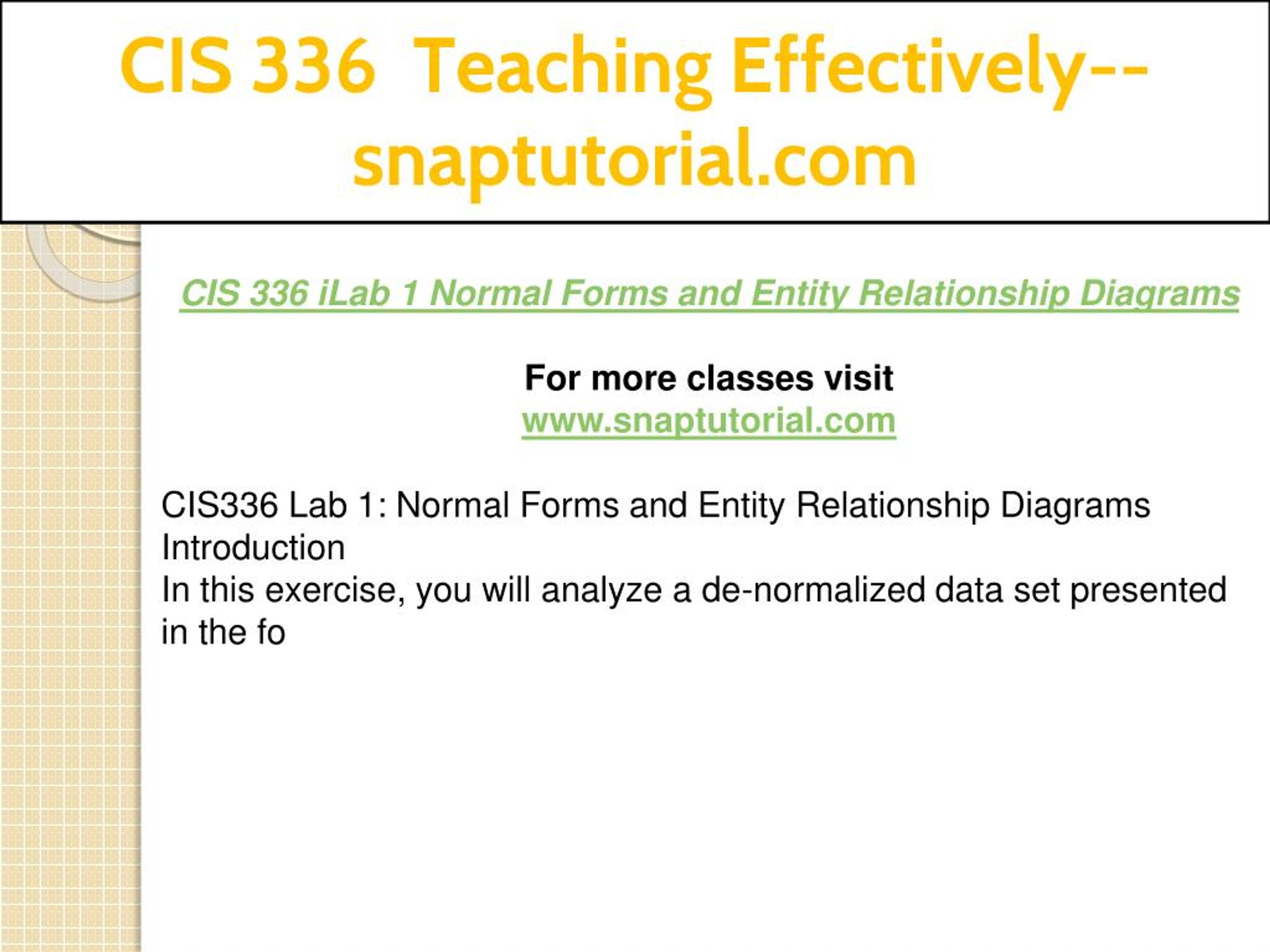 CIS 336 Teaching Effectively--snaptutorial.com

CIS 336 iLab 1 Normal Forms and Entity Relationship Diagrams

For more classes visit
www.snaptutorial.com

CIS336 Lab 1: Normal Forms and Entity Relationship Diagrams
Introduction
In this exercise, you will analyze a de-normalized data set presented in the fo